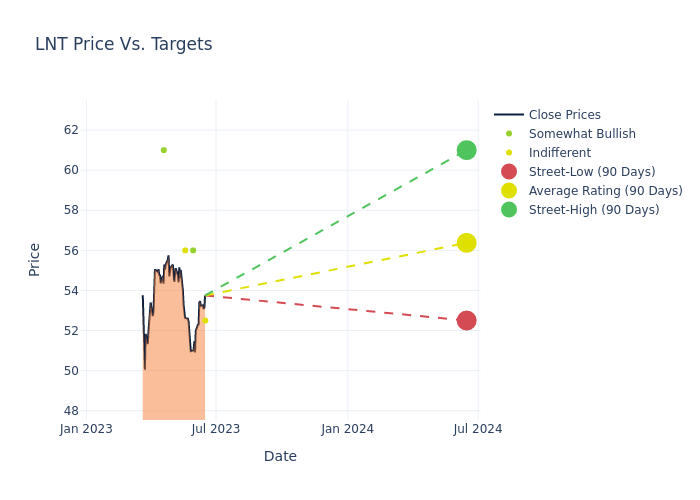 LNT Price Vs. Targets

Price

62
60
58
56
54
52
50
48

Jan 2023
Jul 2023
Jan 2024
Jul 2024

Date

Close Prices
Somewhat Bullish
Indifferent
Street-Low (90 Days)
Average Rating (90 Days)
Street-High (90 Days)